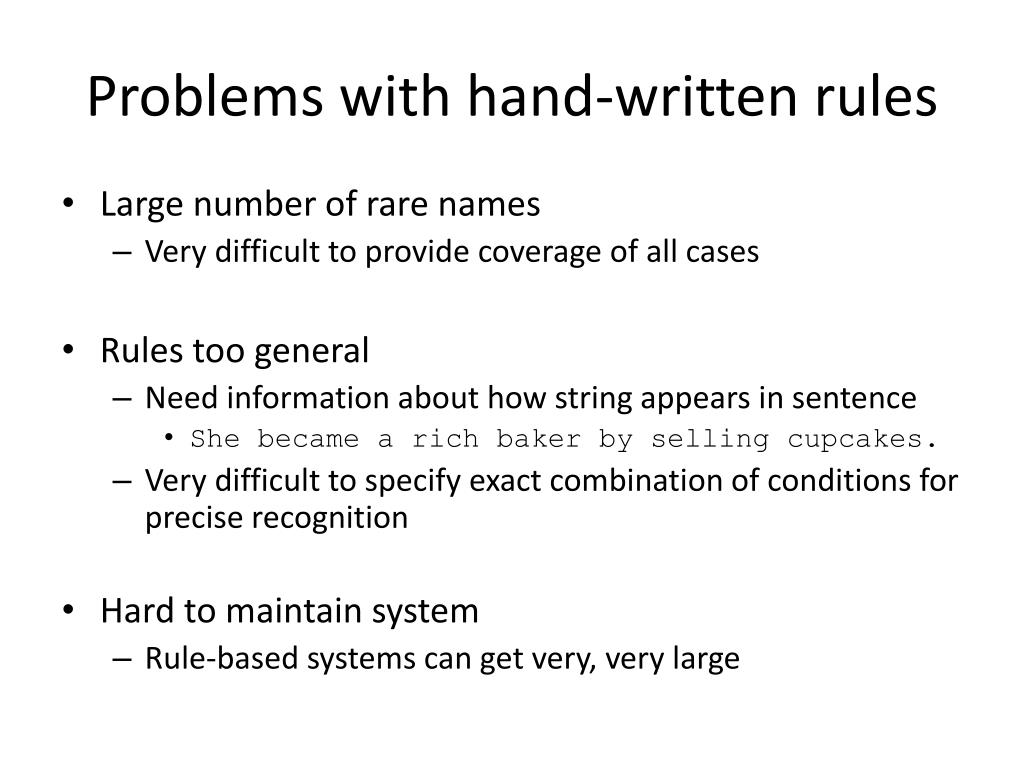 Problems with hand-written rules

• Large number of rare names
– Very difficult to provide coverage of all cases

• Rules too general
– Need information about how string appears in sentence
• She became a rich baker by selling cupcakes.
– Very difficult to specify exact combination of conditions for precise recognition

• Hard to maintain system
– Rule-based systems can get very, very large